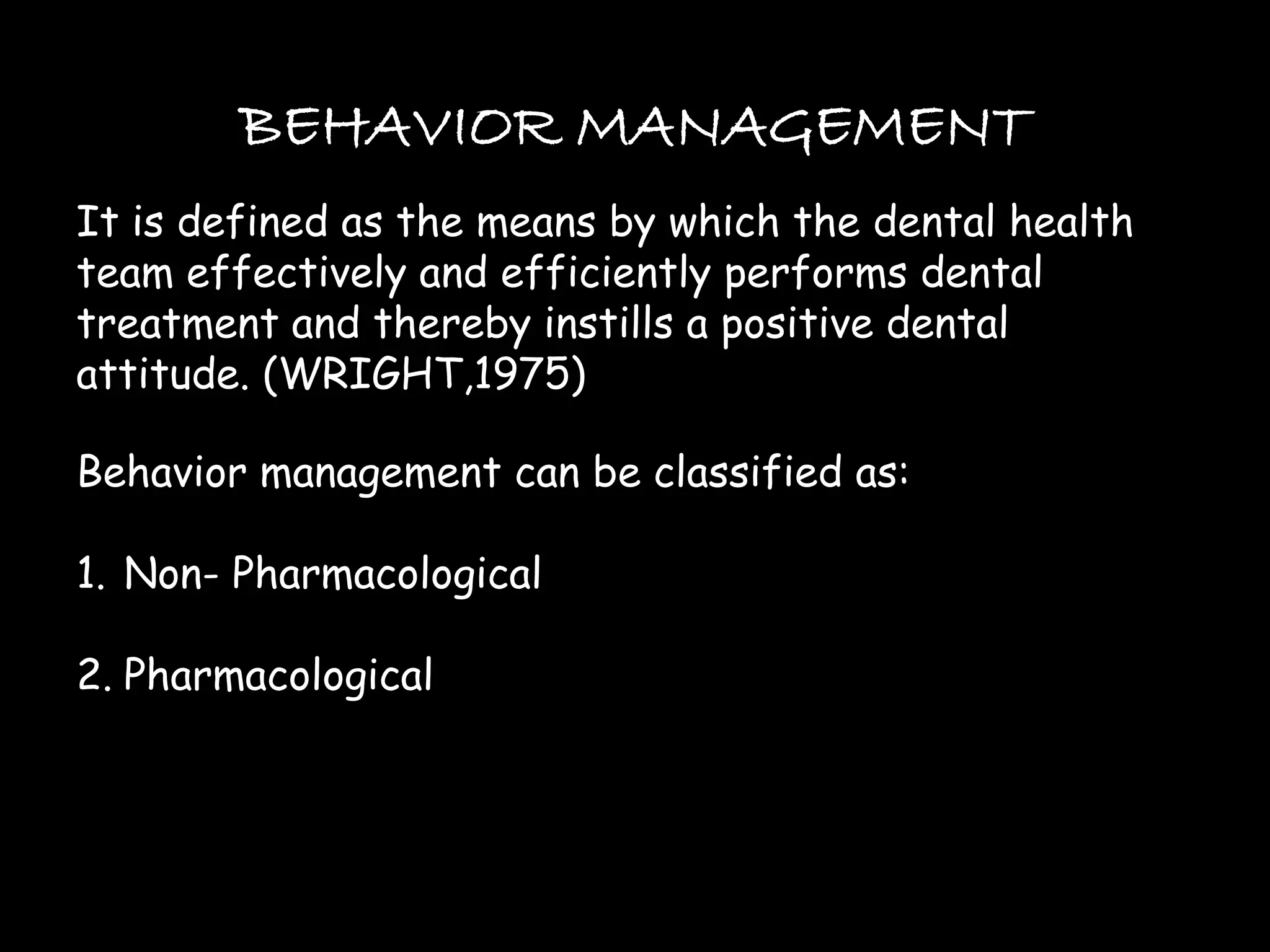 BEHAVIOR MANAGEMENT

It is defined as the means by which the dental health team effectively and efficiently performs dental treatment and thereby instills a positive dental attitude. (WRIGHT,1975)

Behavior management can be classified as:

1. Non- Pharmacological

2. Pharmacological